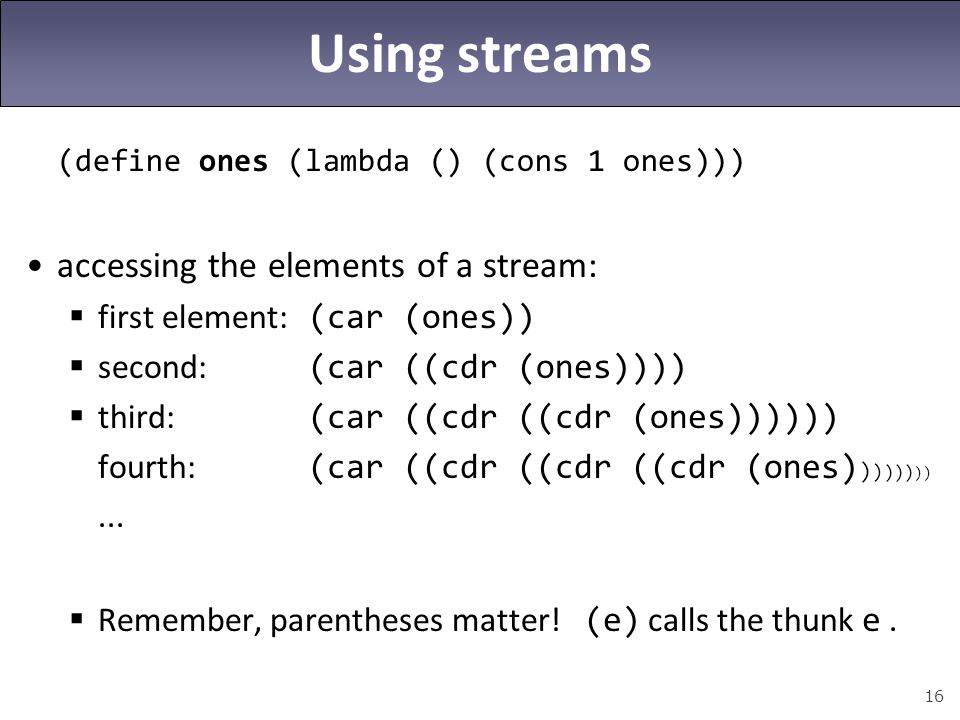 Using streams

(define ones (lambda () (cons 1 ones)))

• accessing the elements of a stream:
  ▪ first element: (car (ones))
  ▪ second: (car ((cdr (ones))))
  ▪ third: (car ((cdr ((cdr (ones))))))
  fourth: (car ((cdr ((cdr ((cdr (ones))))))))
  ...

  ▪ Remember, parentheses matter! (e) calls the thunk e .

16